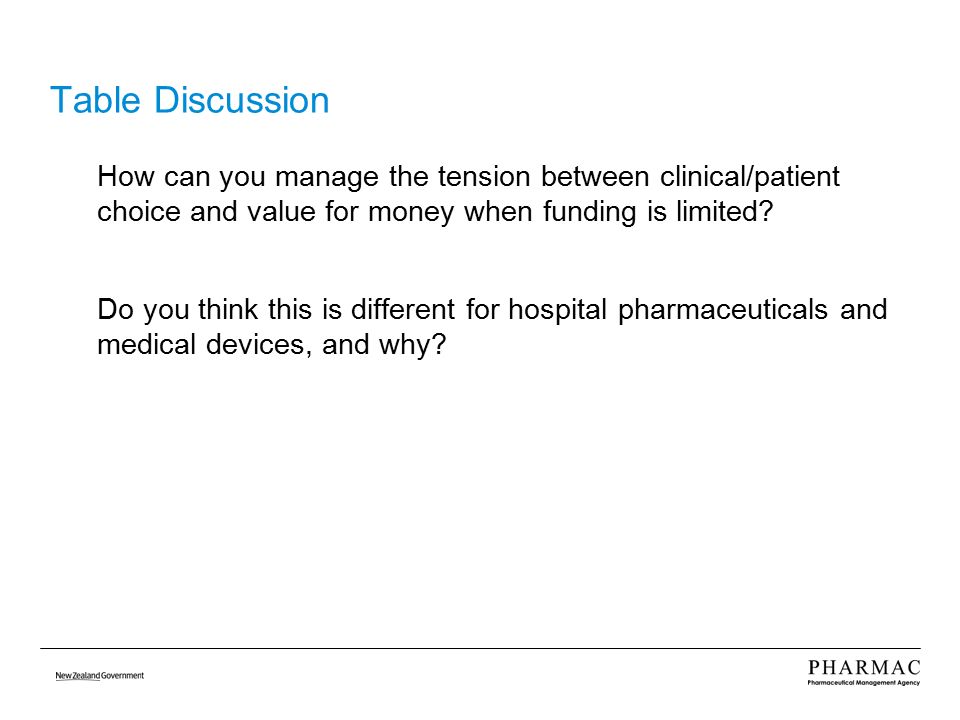 Table Discussion

How can you manage the tension between clinical/patient choice and value for money when funding is limited?

Do you think this is different for hospital pharmaceuticals and medical devices, and why?

New Zealand Government

PHARMAC
Pharmaceutical Management Agency